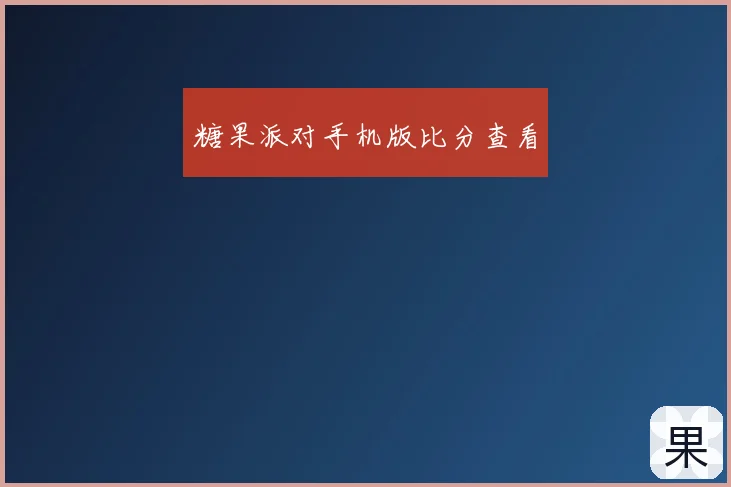 糖果派对手机版比分查看

果